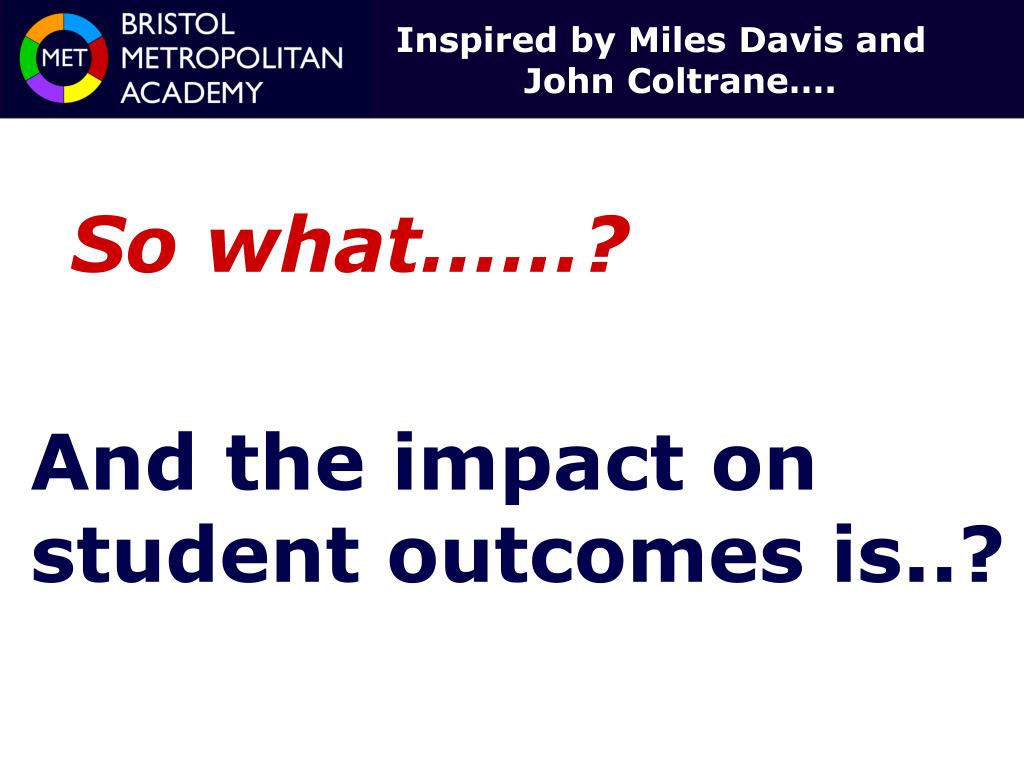 MET
BRISTOL METROPOLITAN ACADEMY

Inspired by Miles Davis and John Coltrane….

So what……?

And the impact on student outcomes is..?